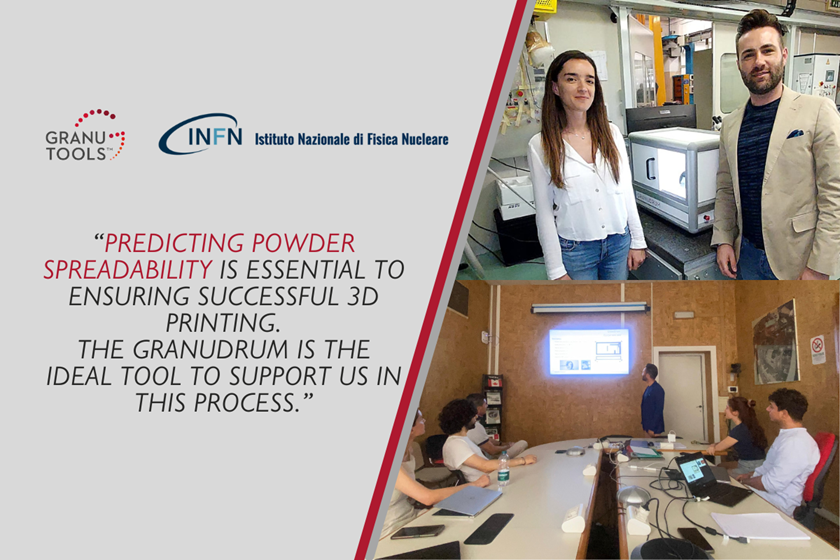 GRANU TOOLS™

INFN Istituto Nazionale di Fisica Nucleare

“PREDICTING POWDER SPREADABILITY IS ESSENTIAL TO ENSURING SUCCESSFUL 3D PRINTING.
THE GRANUDRUM IS THE IDEAL TOOL TO SUPPORT US IN THIS PROCESS.”